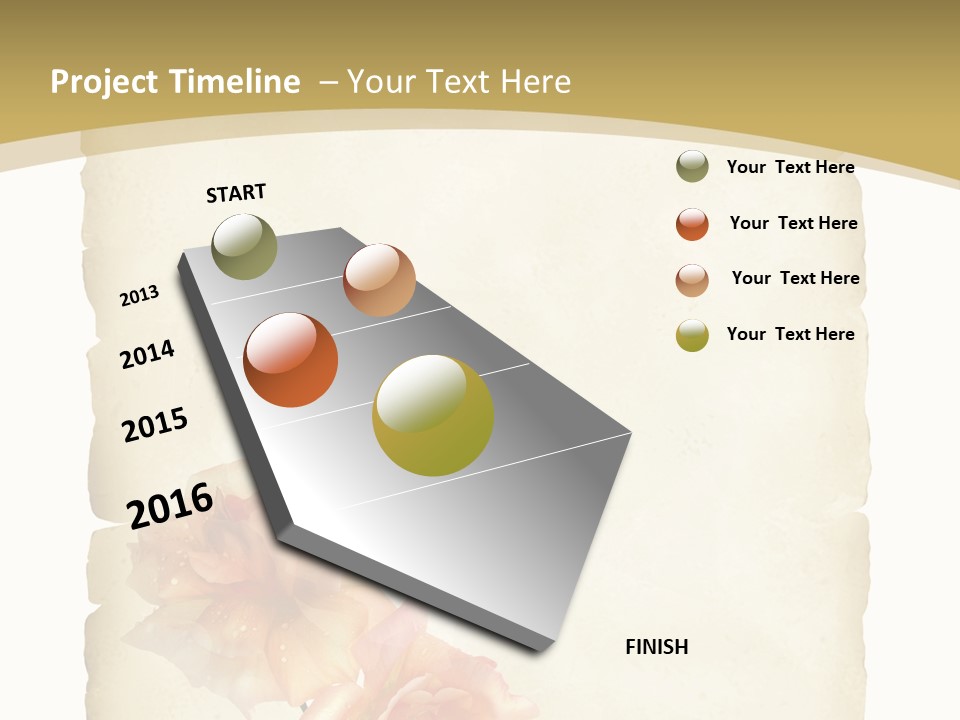 Project Timeline – Your Text Here

START

2013

2014

2015

2016

FINISH

Your Text Here

Your Text Here

Your Text Here

Your Text Here